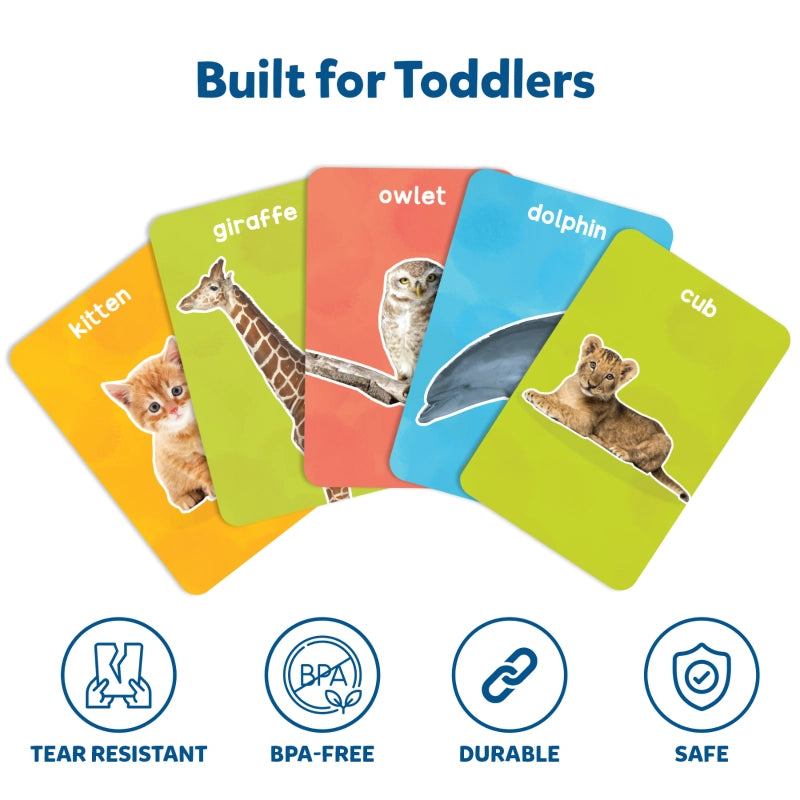 Built for Toddlers

kitten

giraffe

owlet

dolphin

cub

BPA

TEAR RESISTANT

BPA-FREE

DURABLE

SAFE